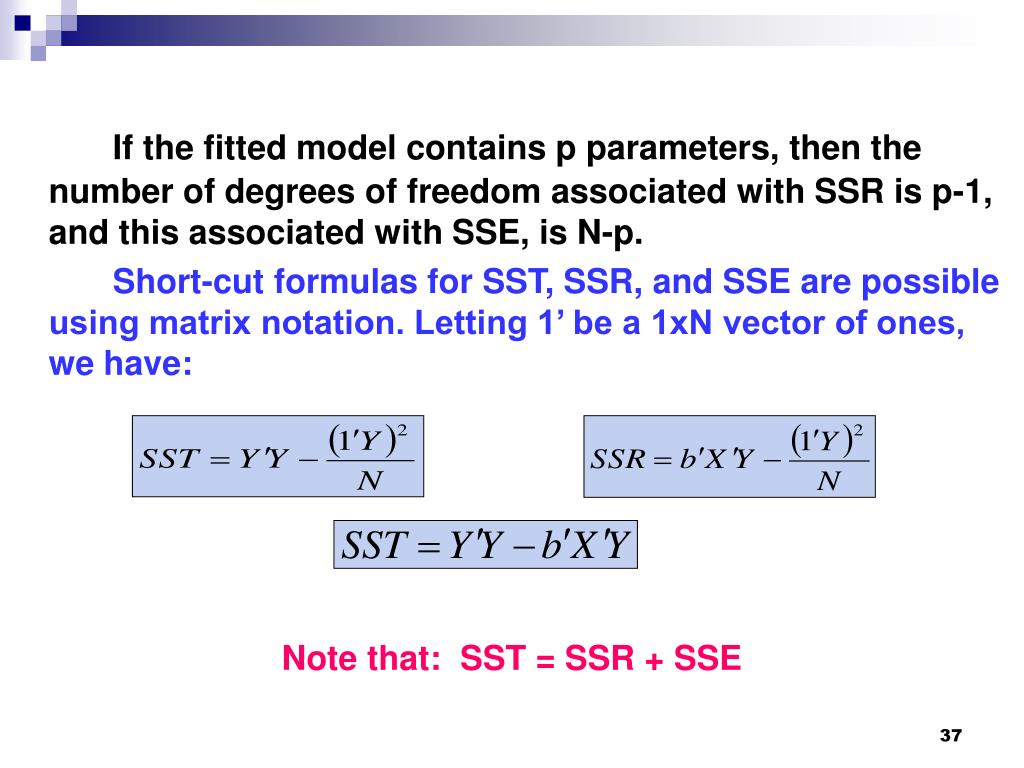 If the fitted model contains p parameters, then the number of degrees of freedom associated with SSR is p-1, and this associated with SSE, is N-p.

Short-cut formulas for SST, SSR, and SSE are possible using matrix notation. Letting 1’ be a 1xN vector of ones, we have:

$SST = Y'Y - \frac{(1'Y)^2}{N}$

$SSR = b'X'Y - \frac{(1'Y)^2}{N}$

$SST = Y'Y - b'X'Y$

Note that: SST = SSR + SSE

37